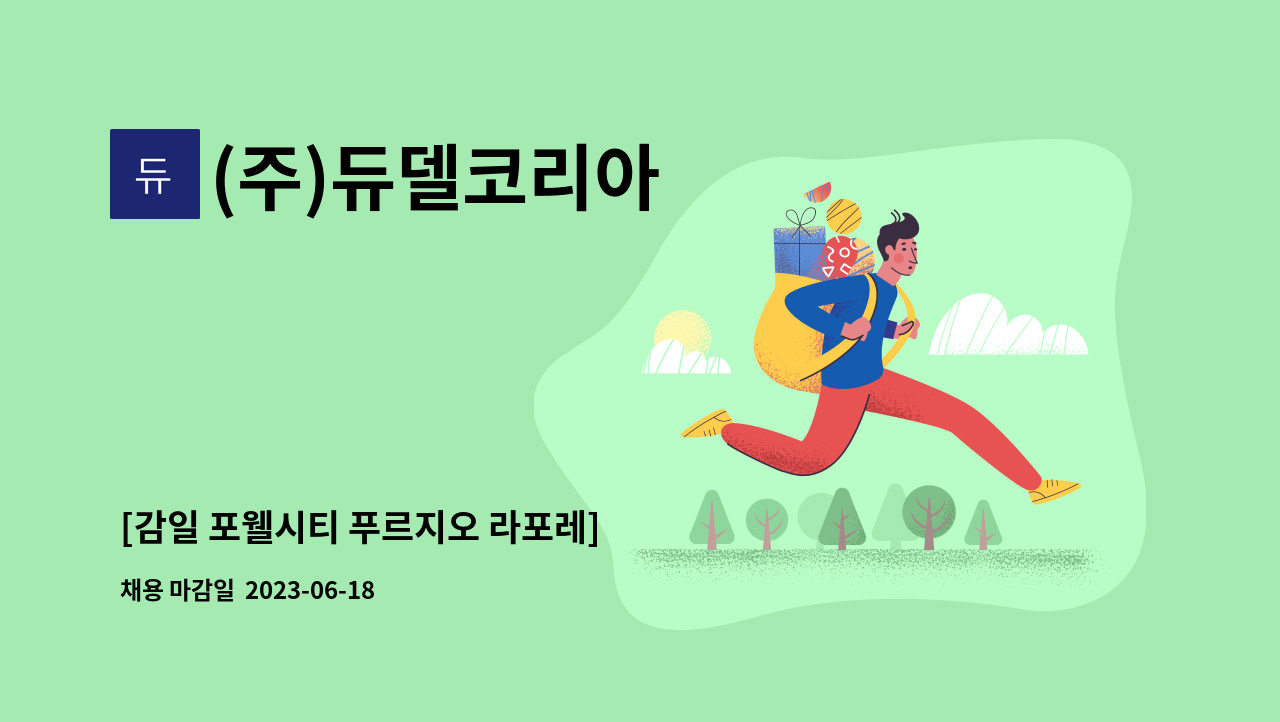 듀
(주)듀델코리아

[감일 포웰시티 푸르지오 라포레]

채용 마감일 2023-06-18